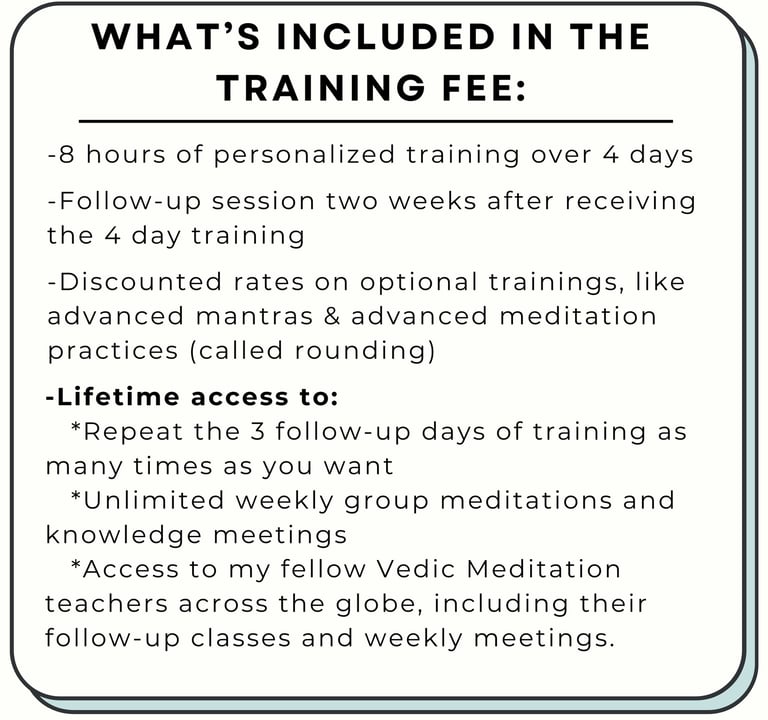 WHAT'S INCLUDED IN THE TRAINING FEE:

-8 hours of personalized training over 4 days

-Follow-up session two weeks after receiving the 4 day training

-Discounted rates on optional trainings, like advanced mantras & advanced meditation practices (called rounding)

-Lifetime access to:
*Repeat the 3 follow-up days of training as many times as you want
*Unlimited weekly group meditations and knowledge meetings
*Access to my fellow Vedic Meditation teachers across the globe, including their follow-up classes and weekly meetings.